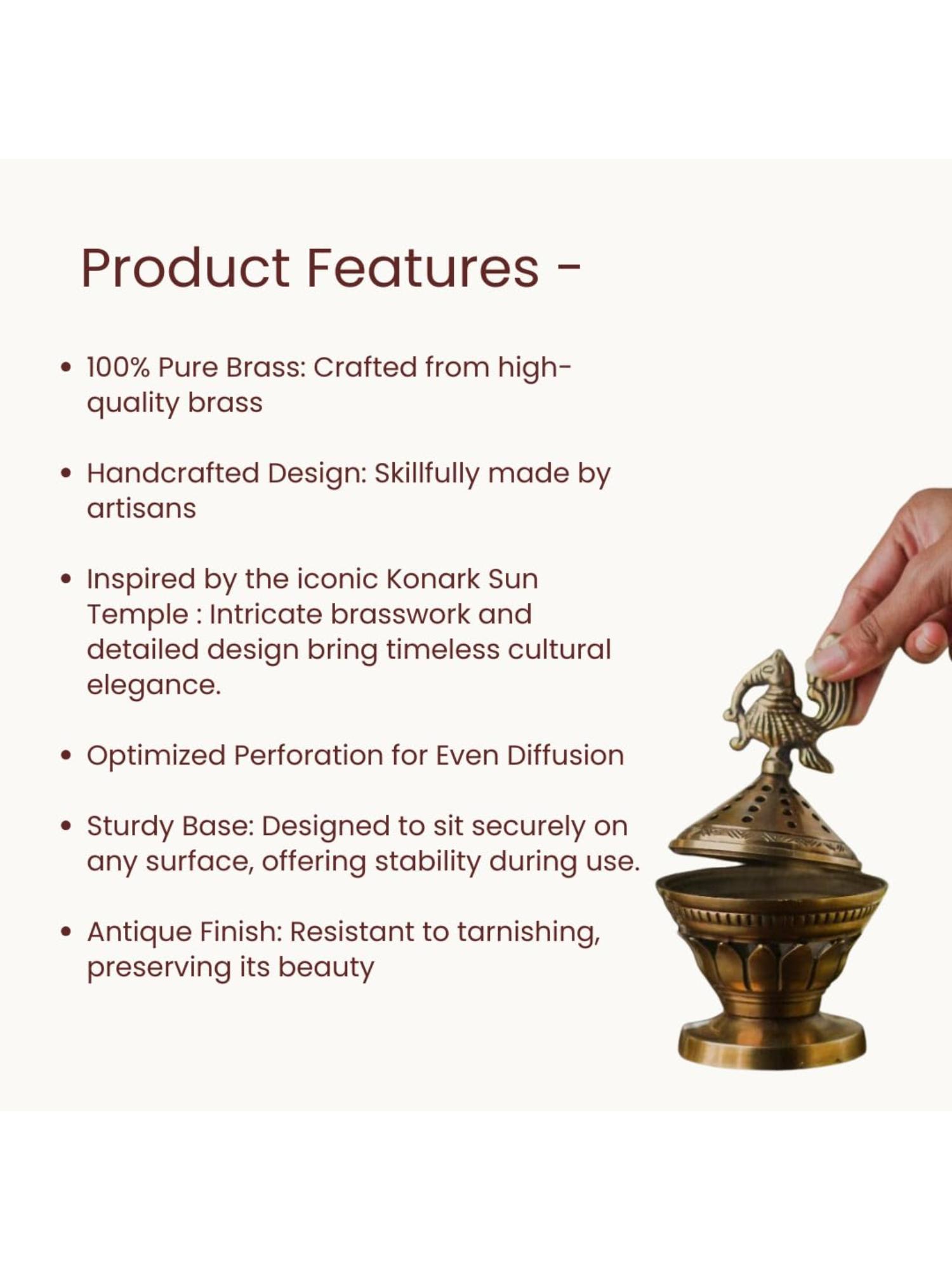 Product Features -

• 100% Pure Brass: Crafted from high-quality brass

• Handcrafted Design: Skillfully made by artisans

• Inspired by the iconic Konark Sun Temple : Intricate brasswork and detailed design bring timeless cultural elegance.

• Optimized Perforation for Even Diffusion

• Sturdy Base: Designed to sit securely on any surface, offering stability during use.

• Antique Finish: Resistant to tarnishing, preserving its beauty